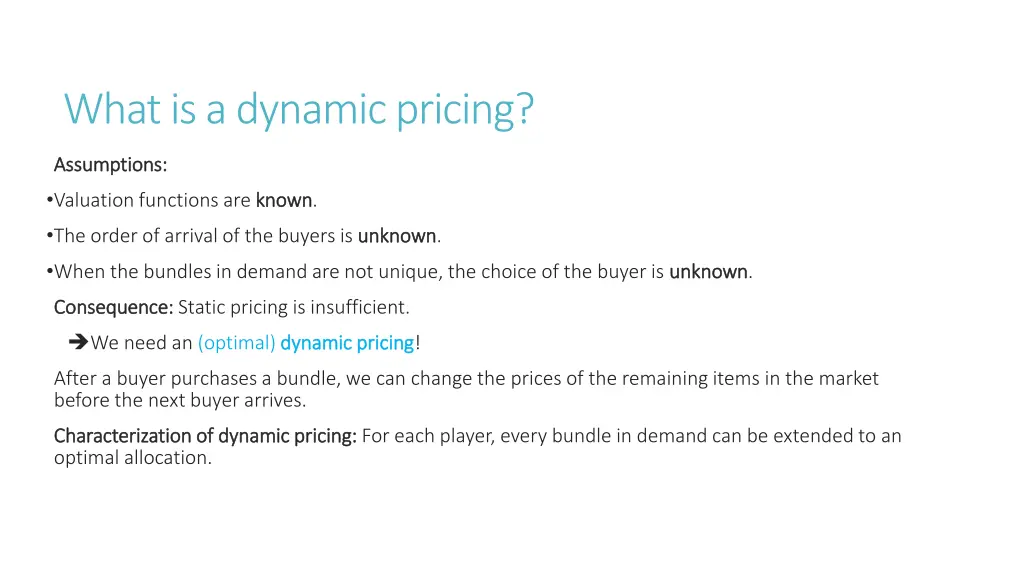 What is a dynamic pricing?

Assumptions:

•Valuation functions are known.

•The order of arrival of the buyers is unknown.

•When the bundles in demand are not unique, the choice of the buyer is unknown.

Consequence: Static pricing is insufficient.

➔We need an (optimal) dynamic pricing!

After a buyer purchases a bundle, we can change the prices of the remaining items in the market before the next buyer arrives.

Characterization of dynamic pricing: For each player, every bundle in demand can be extended to an optimal allocation.